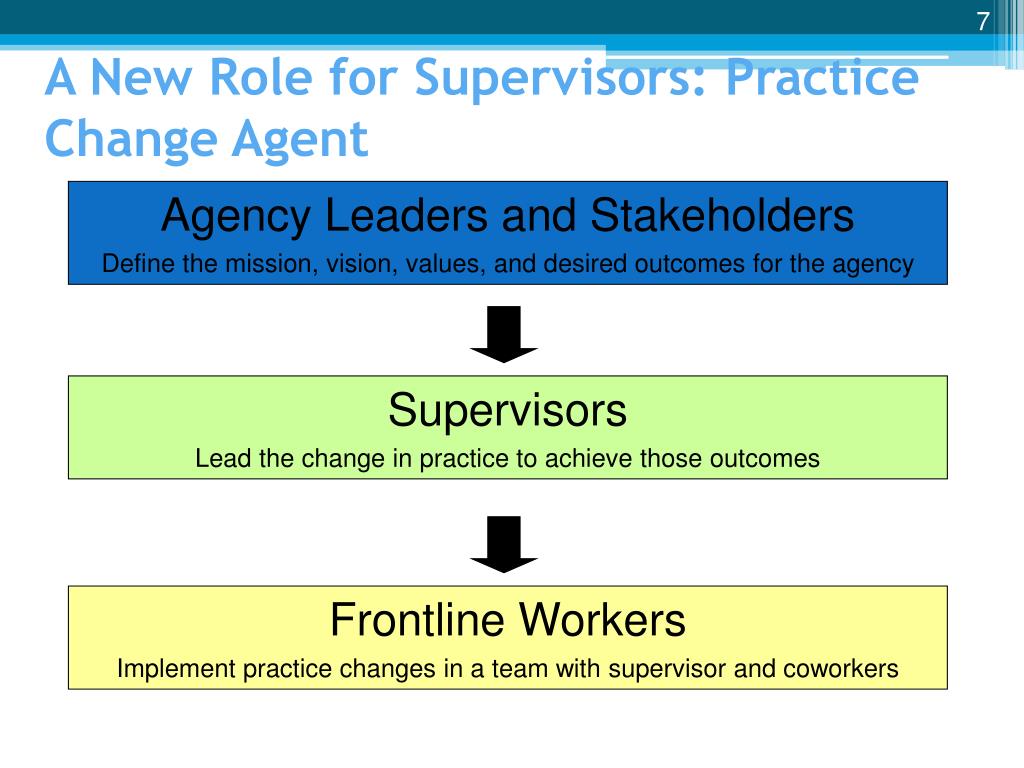 7

A New Role for Supervisors: Practice Change Agent

Agency Leaders and Stakeholders

Define the mission, vision, values, and desired outcomes for the agency

Supervisors

Lead the change in practice to achieve those outcomes

Frontline Workers

Implement practice changes in a team with supervisor and coworkers